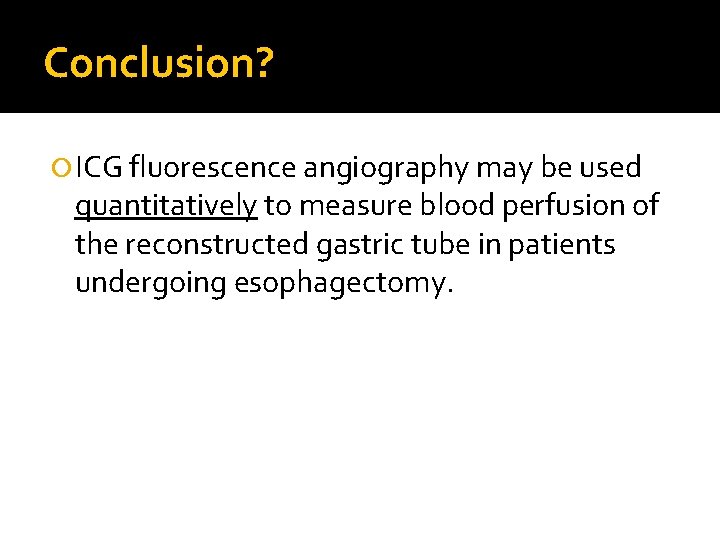 Conclusion?

ICG fluorescence angiography may be used quantitatively to measure blood perfusion of the reconstructed gastric tube in patients undergoing esophagectomy.